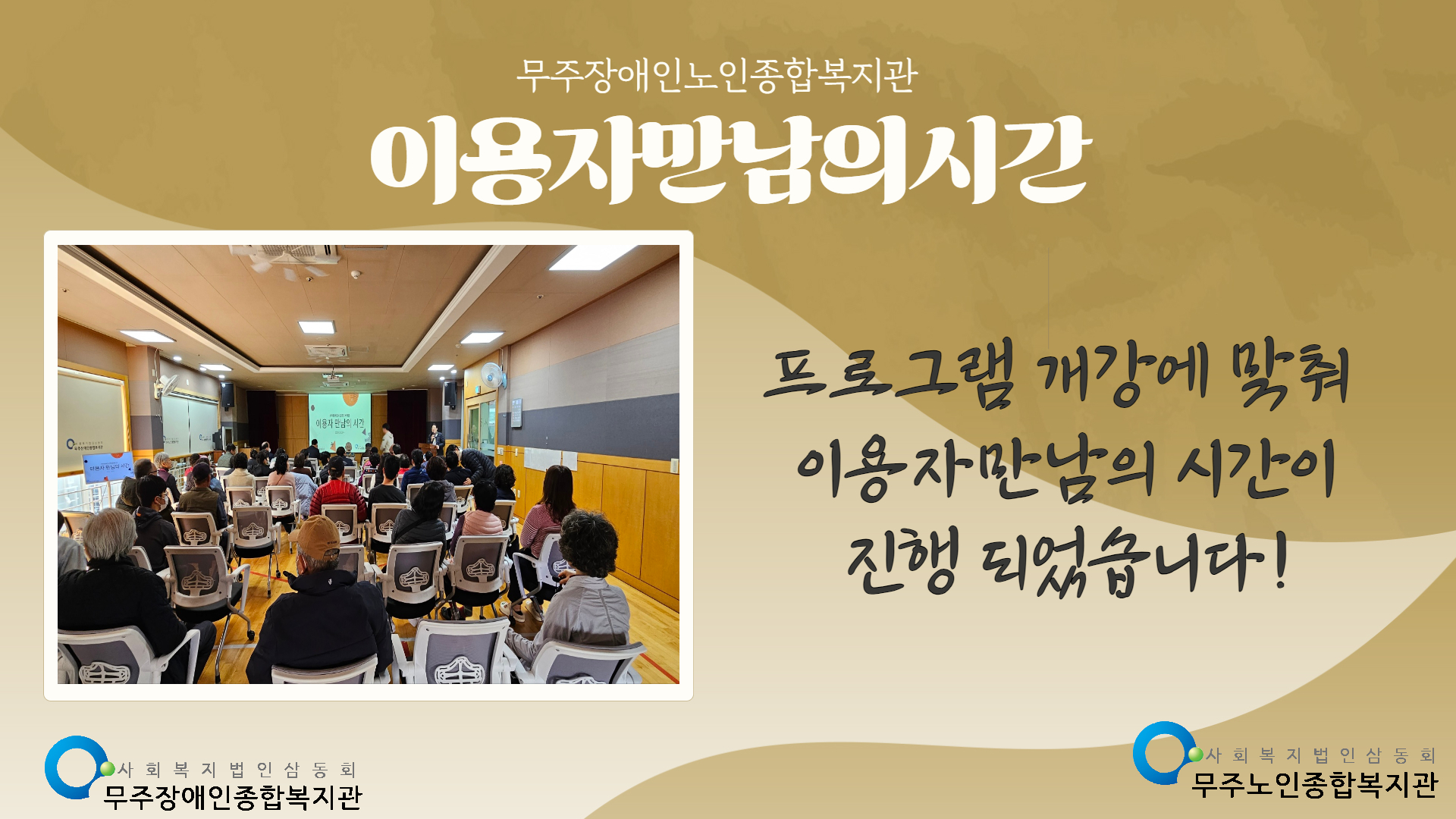 무주장애인노인종합복지관

이용자만남의시간

이용자 만남의 시간

이용자 만남의 시간

프로그램 개강에 맞춰
이용자만남의 시간이
진행 되었습니다!

사 회 복 지 법 인 삼 동 회
무주장애인종합복지관

사 회 복 지 법 인 삼 동 회
무주노인종합복지관